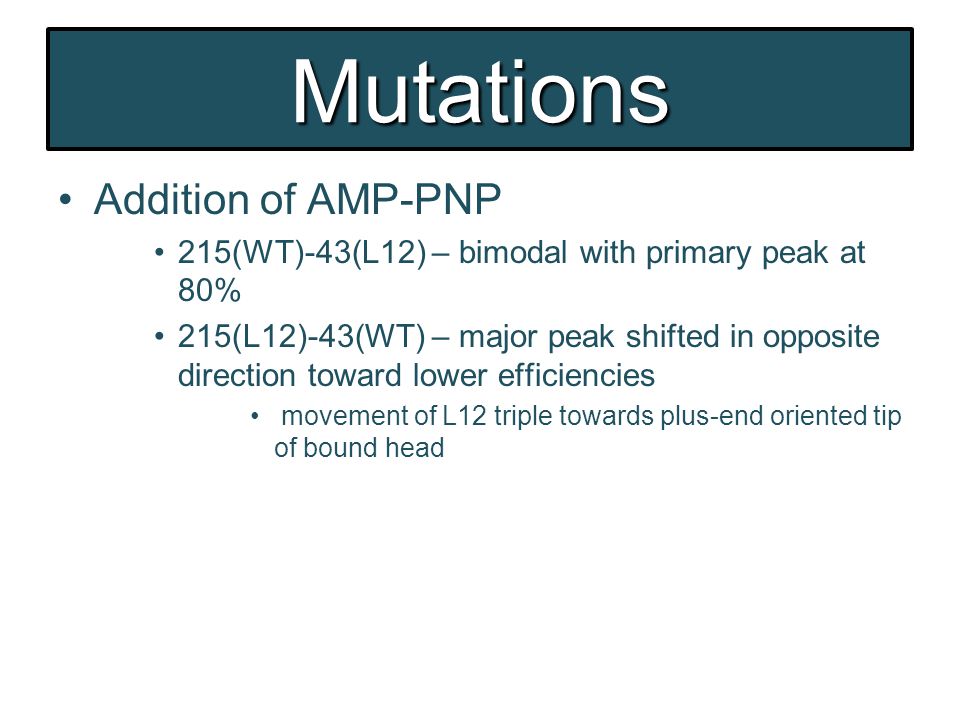 Mutations

• Addition of AMP-PNP
  • 215(WT)-43(L12) – bimodal with primary peak at 80%
  • 215(L12)-43(WT) – major peak shifted in opposite direction toward lower efficiencies
    • movement of L12 triple towards plus-end oriented tip of bound head